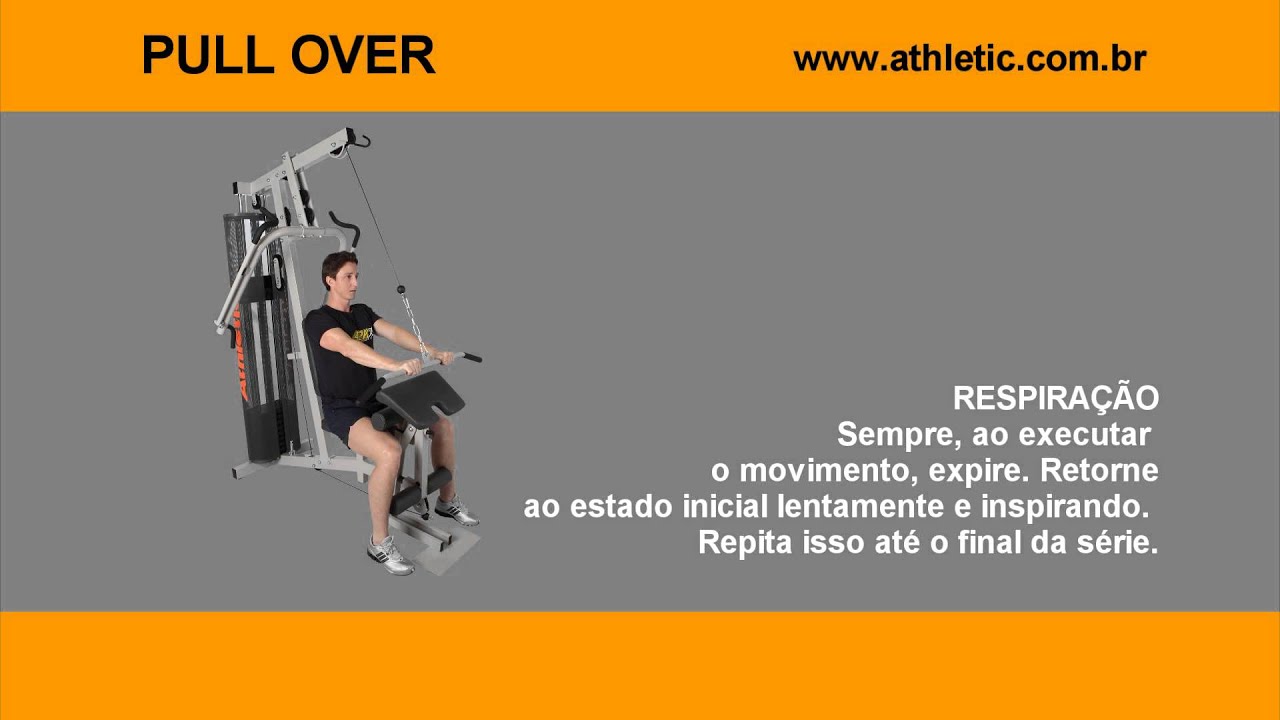 PULL OVER

www.athletic.com.br

RESPIRAÇÃO
Sempre, ao executar o movimento, expire. Retorne ao estado inicial lentamente e inspirando. Repita isso até o final da série.